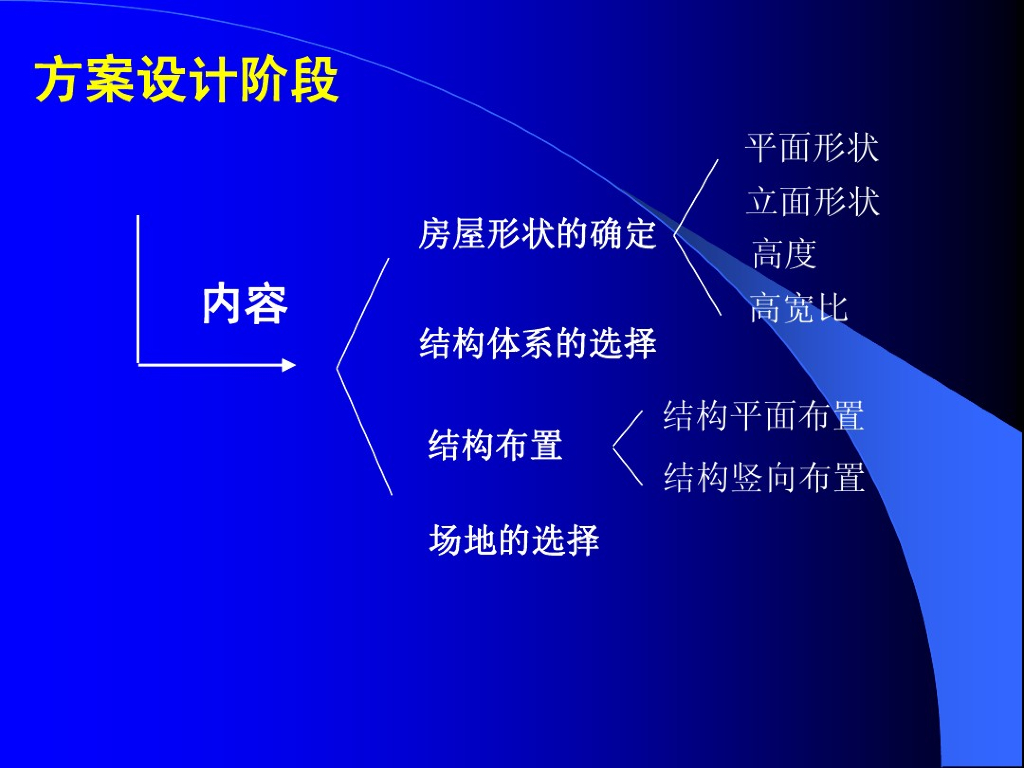 方案设计阶段

内容

房屋形状的确定

平面形状
立面形状
高度
高宽比

结构体系的选择

结构布置

结构平面布置
结构竖向布置

场地的选择